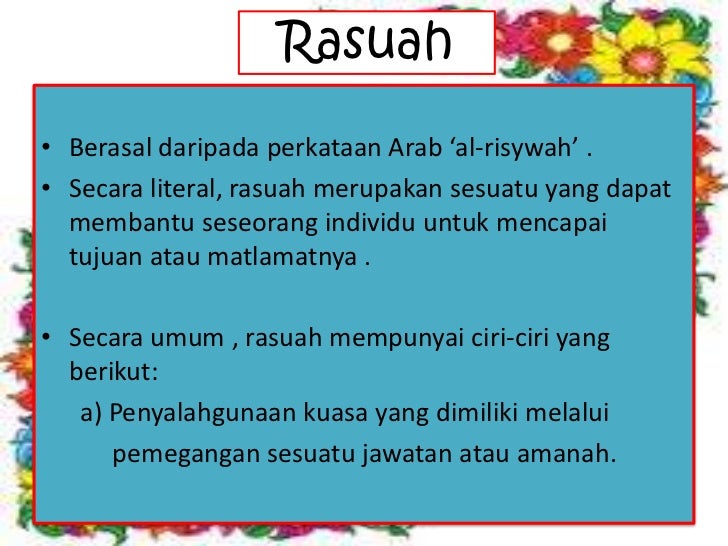 Rasuah

• Berasal daripada perkataan Arab ‘al-risywah’ .
• Secara literal, rasuah merupakan sesuatu yang dapat membantu seseorang individu untuk mencapai tujuan atau matlamatnya .

• Secara umum , rasuah mempunyai ciri-ciri yang berikut:
a) Penyalahgunaan kuasa yang dimiliki melalui pemegangan sesuatu jawatan atau amanah.